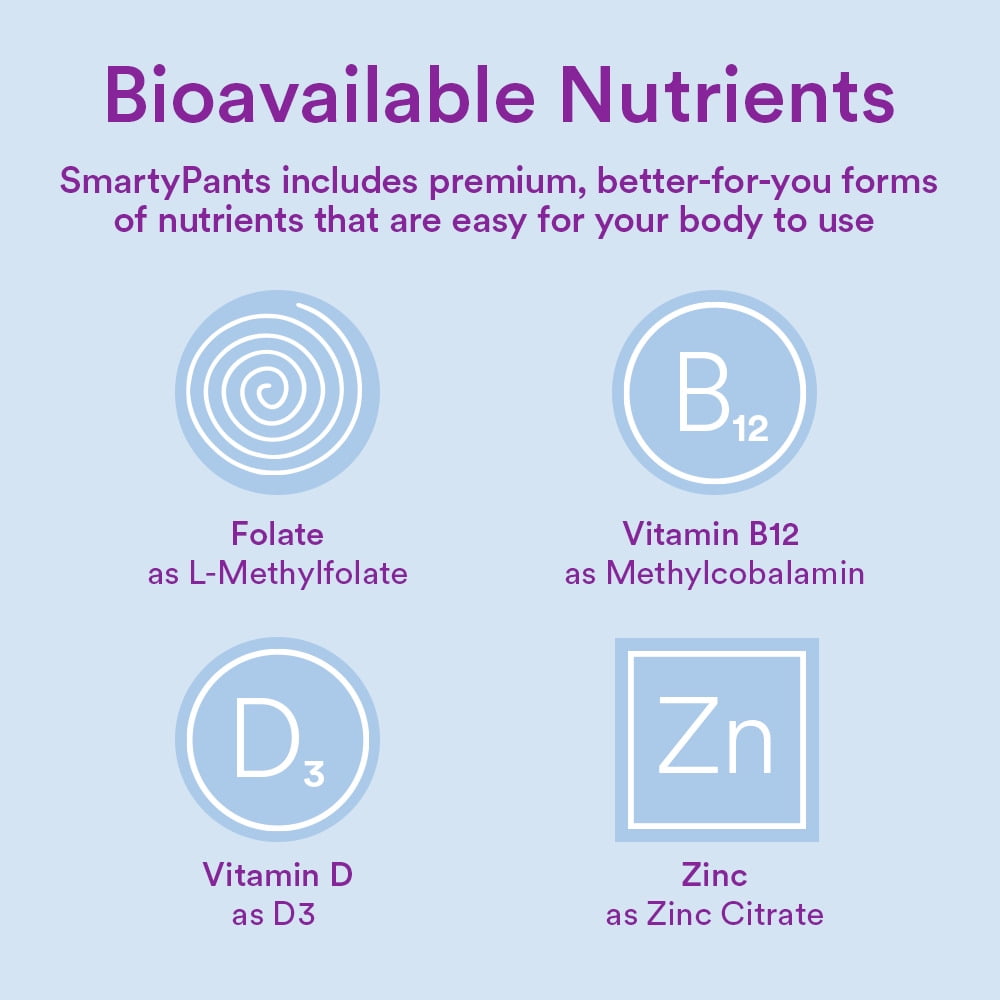 Bioavailable Nutrients

SmartyPants includes premium, better-for-you forms of nutrients that are easy for your body to use

$B_{12}$

Folate
as L-Methylfolate

Vitamin B12
as Methylcobalamin

$D_3$

Zn

Vitamin D
as D3

Zinc
as Zinc Citrate